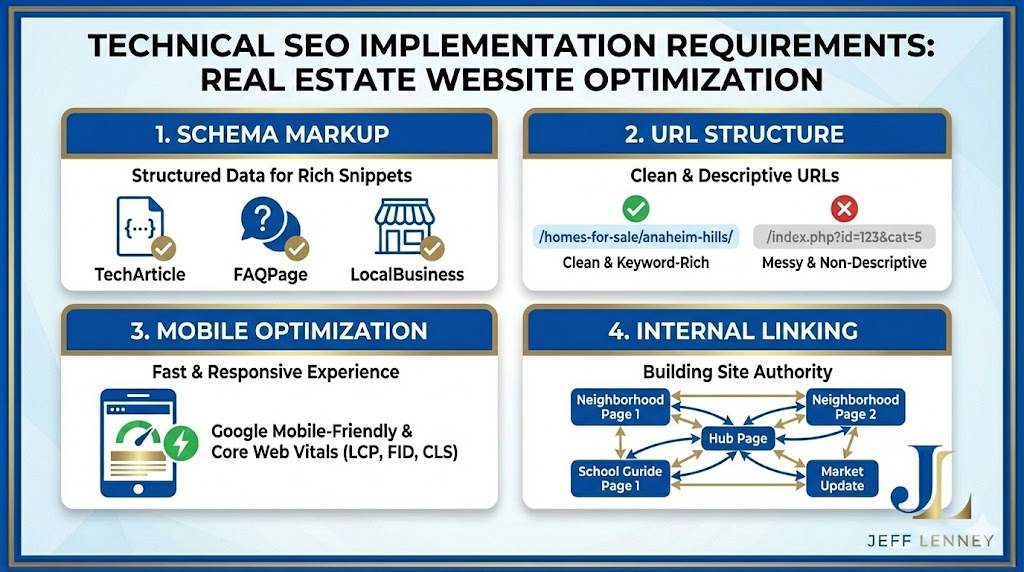 TECHNICAL SEO IMPLEMENTATION REQUIREMENTS: REAL ESTATE WEBSITE OPTIMIZATION

1. SCHEMA MARKUP

Structured Data for Rich Snippets

{...}

TechArticle

?

FAQPage

LocalBusiness

2. URL STRUCTURE

Clean & Descriptive URLs

/homes-for-sale/anaheim-hills/

Clean & Keyword-Rich

/index.php?id=123&cat=5

Messy & Non-Descriptive

3. MOBILE OPTIMIZATION

Fast & Responsive Experience

Google Mobile-Friendly & Core Web Vitals (LCP, FID, CLS)

4. INTERNAL LINKING

Building Site Authority

Neighborhood Page 1

Neighborhood Page 2

Hub Page

School Guide Page 1

Market Update

JL

JEFF LENNEY